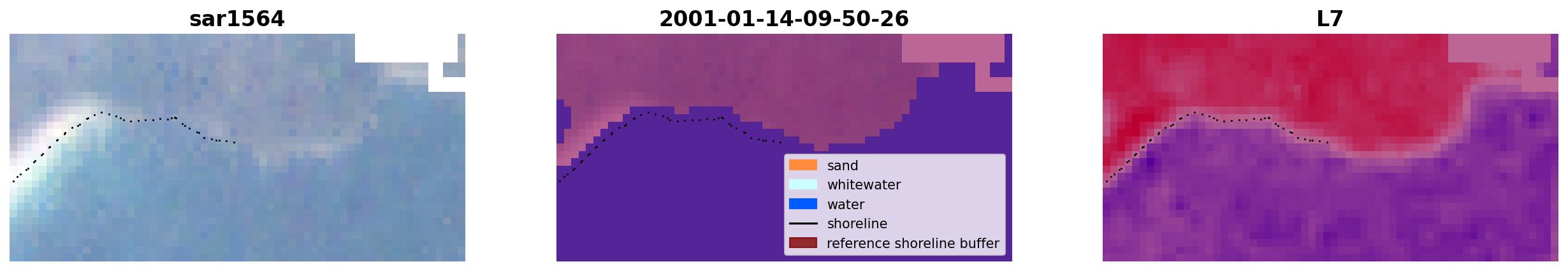 sar1564

2001-01-14-09-50-26

sand
whitewater
water
shoreline
reference shoreline buffer

L7